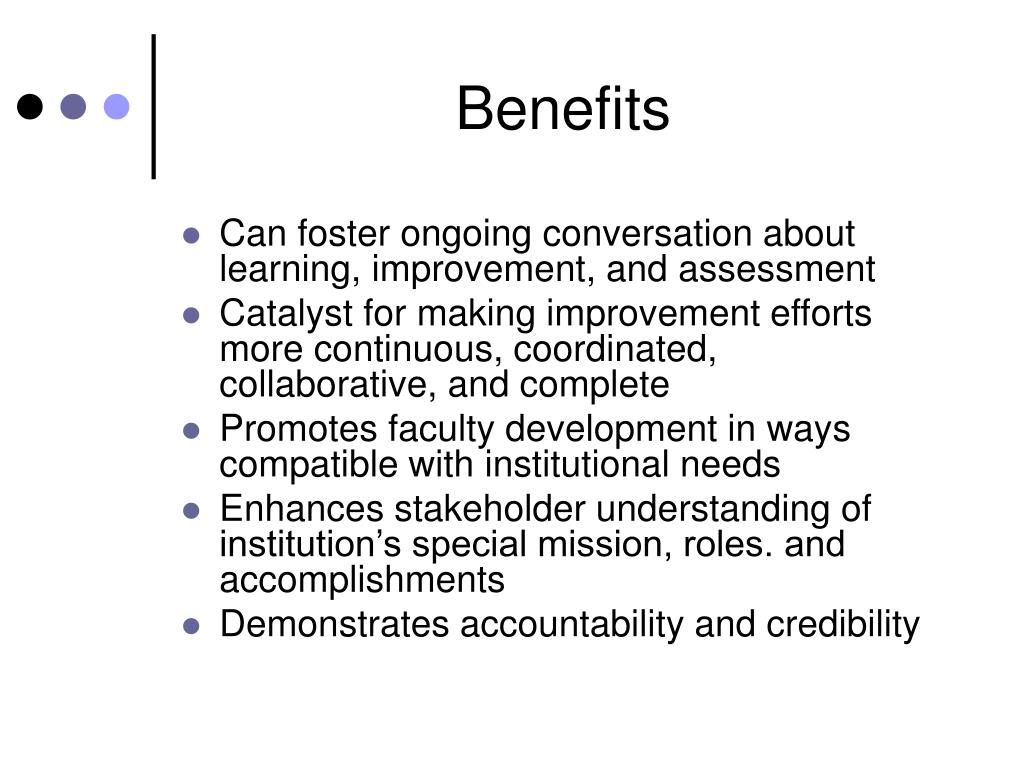 Benefits

- Can foster ongoing conversation about learning, improvement, and assessment
- Catalyst for making improvement efforts more continuous, coordinated, collaborative, and complete
- Promotes faculty development in ways compatible with institutional needs
- Enhances stakeholder understanding of institution’s special mission, roles. and accomplishments
- Demonstrates accountability and credibility